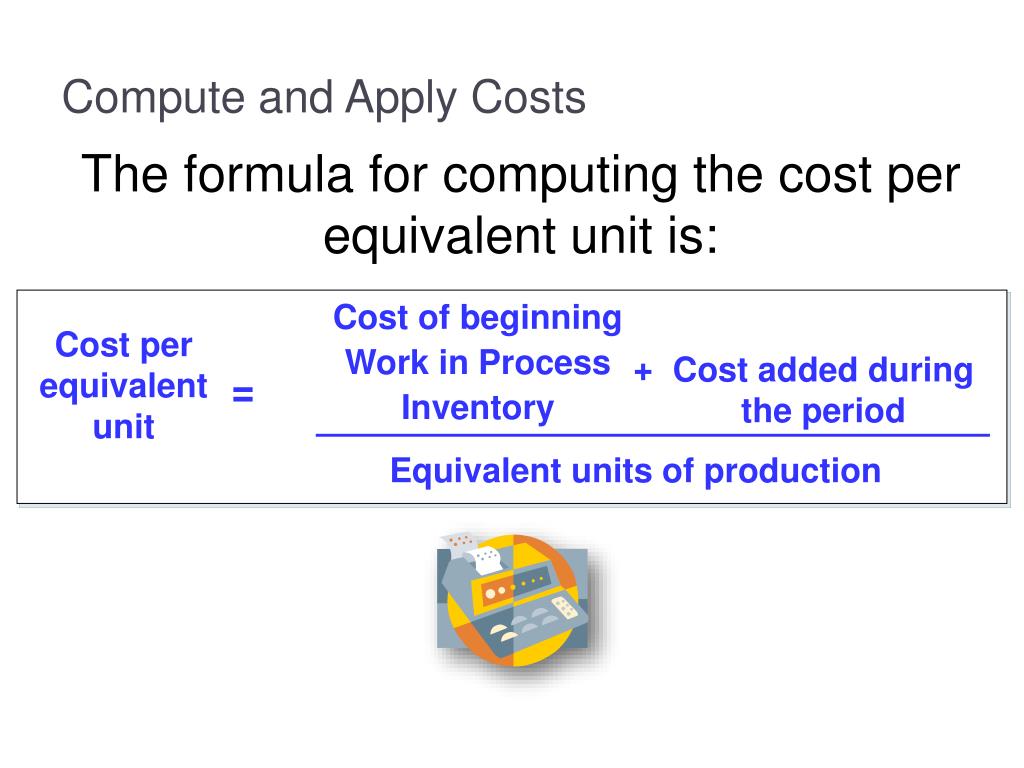 Compute and Apply Costs

The formula for computing the cost per equivalent unit is:

$\text{Cost per equivalent unit} = \frac{\text{Cost of beginning Work in Process Inventory} + \text{Cost added during the period}}{\text{Equivalent units of production}}$